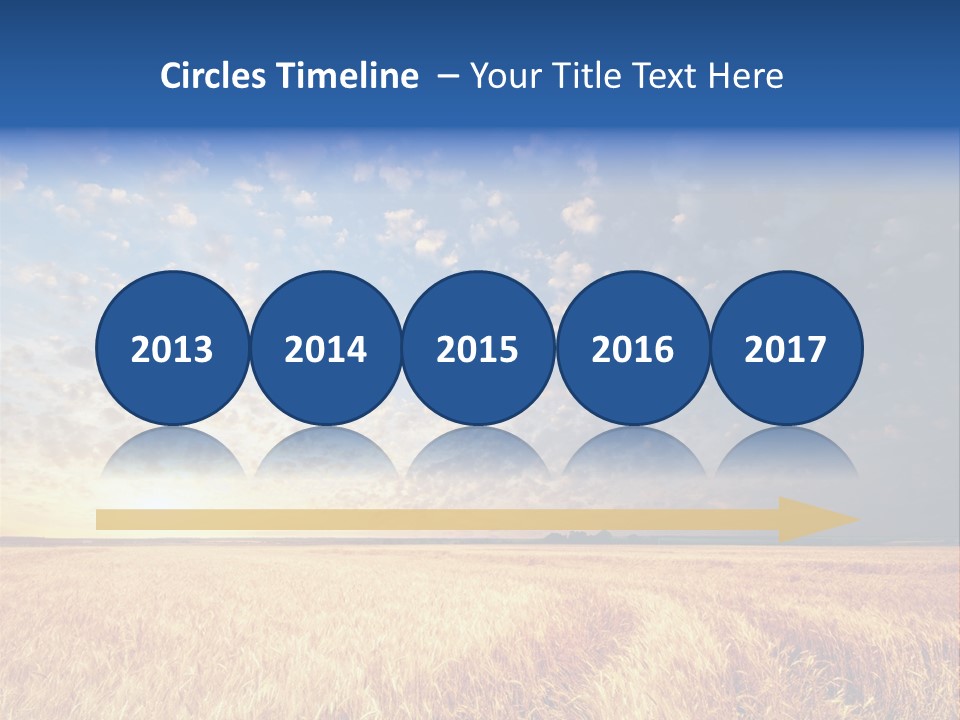 Circles Timeline – Your Title Text Here

2013

2014

2015

2016

2017